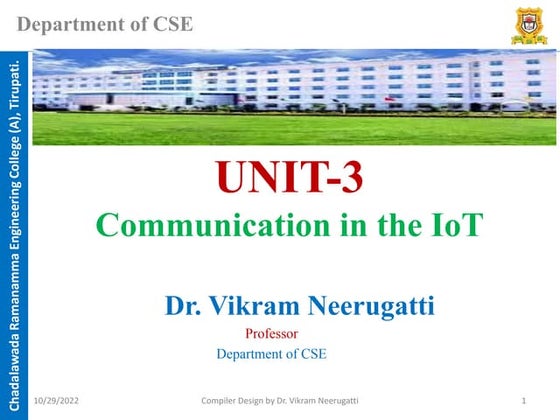 Department of CSE

Chadalawada Ramanamma Engineering College (A), Tirupati.

UNIT-3
Communication in the IoT

Dr. Vikram Neerugatti
Professor
Department of CSE

10/29/2022
Compiler Design by Dr. Vikram Neerugatti
1